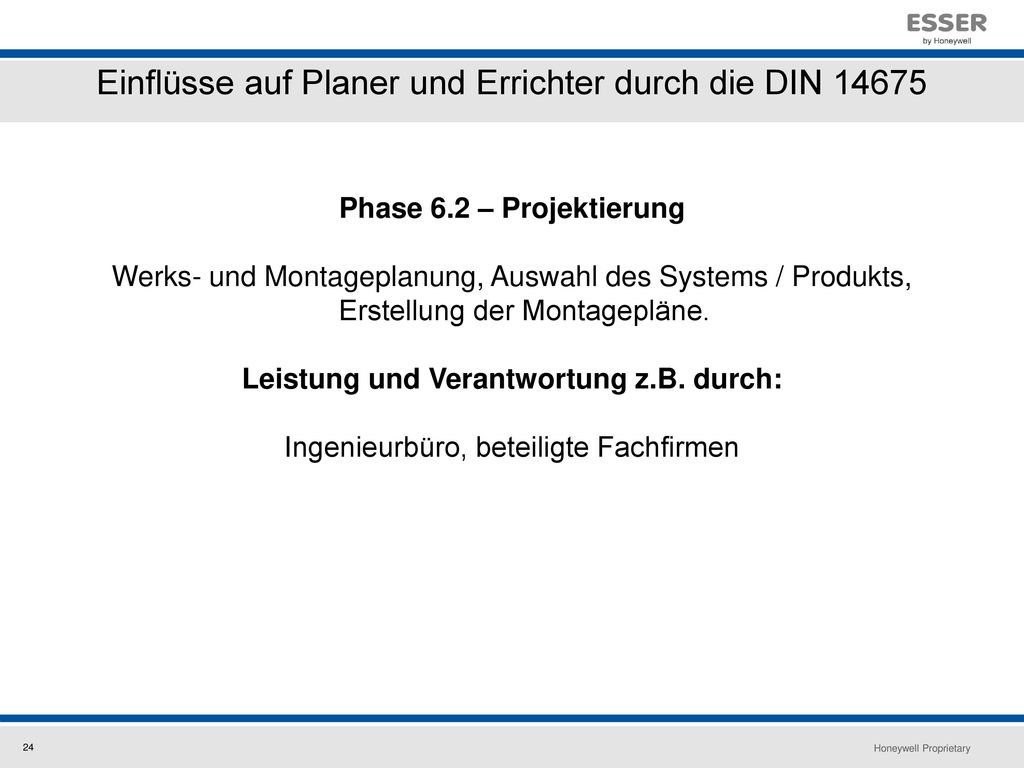 ESSER
by Honeywell

Einflüsse auf Planer und Errichter durch die DIN 14675

Phase 6.2 – Projektierung

Werks- und Montageplanung, Auswahl des Systems / Produkts, Erstellung der Montagepläne.

Leistung und Verantwortung z.B. durch:

Ingenieurbüro, beteiligte Fachfirmen

24

Honeywell Proprietary